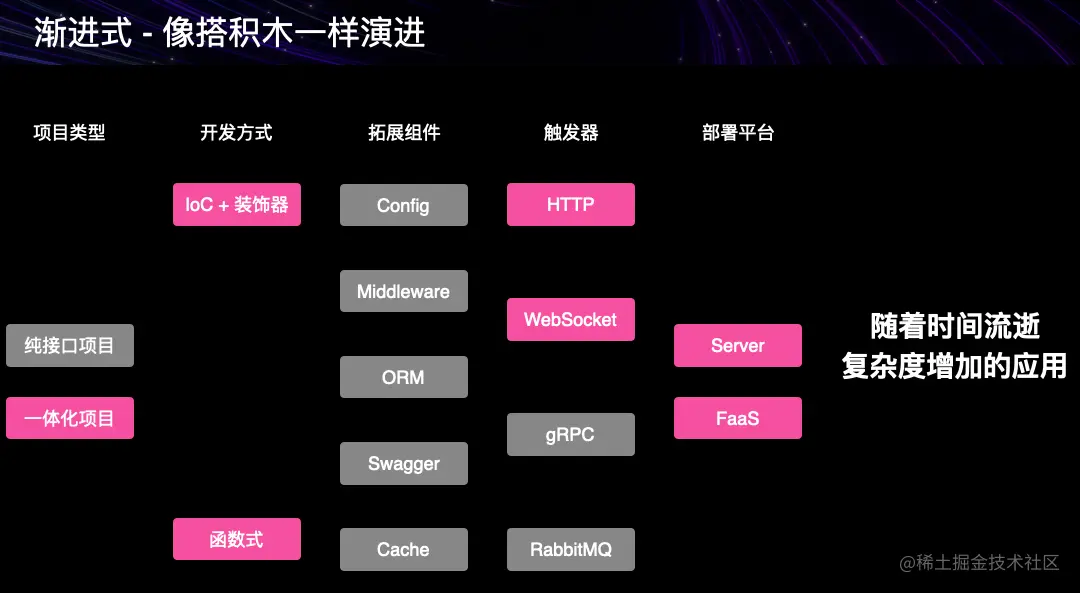 渐进式 - 像搭积木一样演进

项目类型

纯接口项目

一体化项目

开发方式

IoC + 装饰器

函数式

拓展组件

Config

Middleware

ORM

Swagger

Cache

触发器

HTTP

WebSocket

gRPC

RabbitMQ

部署平台

Server

FaaS

随着时间流逝
复杂度增加的应用

@稀土掘金技术社区